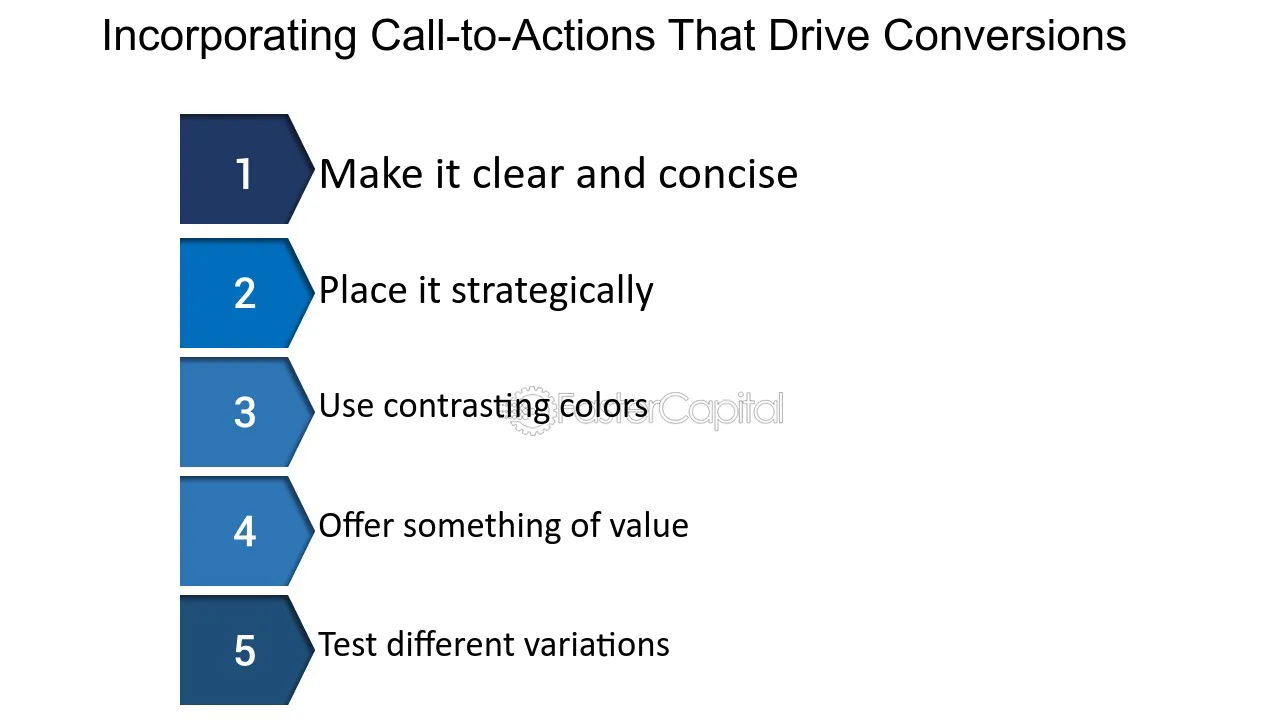 Incorporating Call-to-Actions That Drive Conversions

1 Make it clear and concise

2 Place it strategically

3 Use contrasting colors

4 Offer something of value

5 Test different variations

FasterCapital